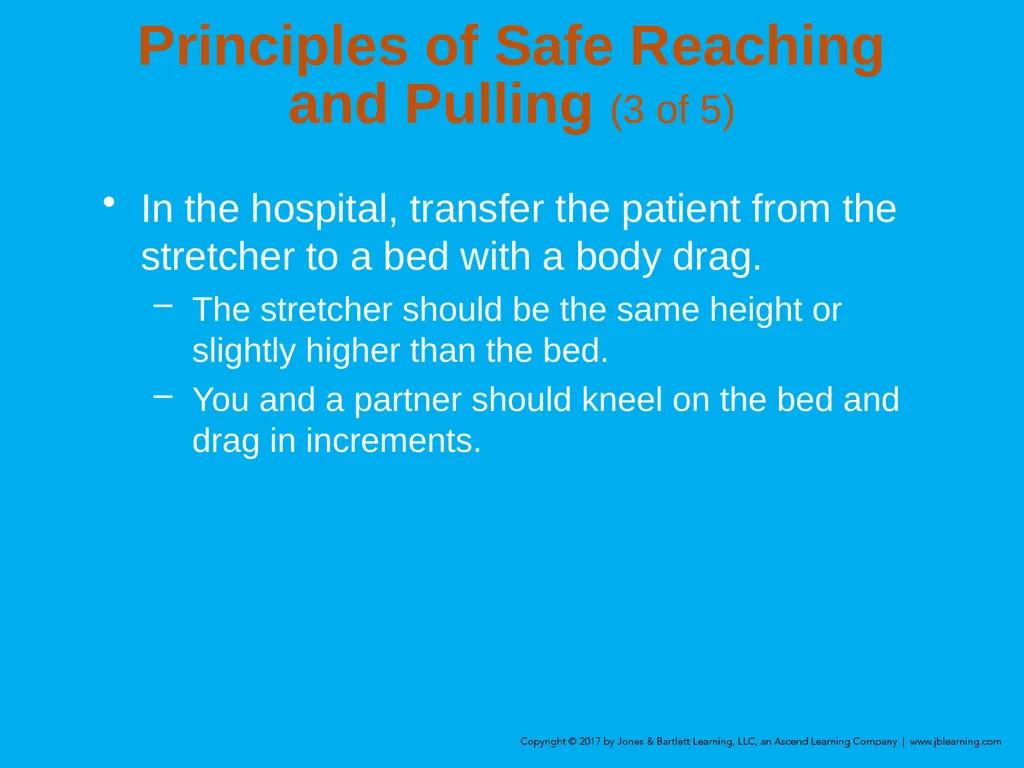 Principles of Safe Reaching and Pulling (3 of 5)

• In the hospital, transfer the patient from the stretcher to a bed with a body drag.

– The stretcher should be the same height or slightly higher than the bed.

– You and a partner should kneel on the bed and drag in increments.

Copyright © 2017 by Jones & Bartlett Learning, LLC, an Ascend Learning Company | www.jblearning.com